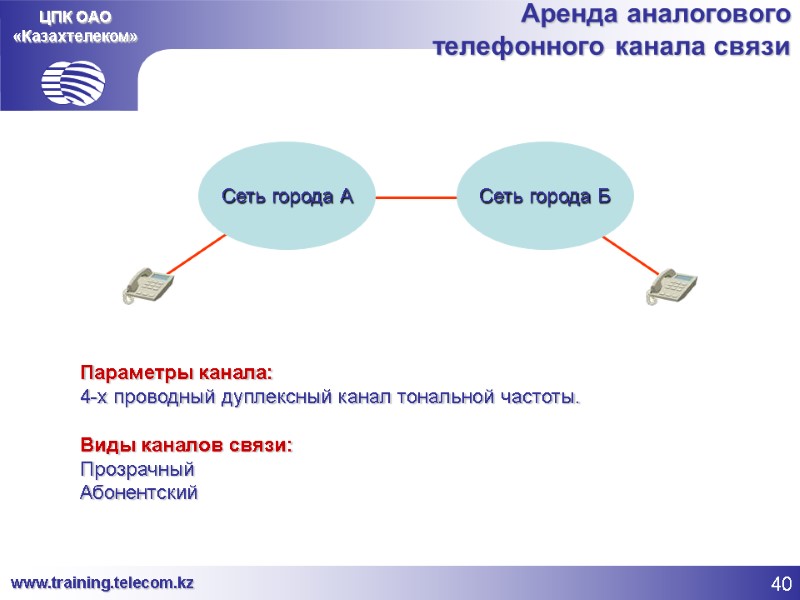 ЦПК ОАО
«Казахтелеком»

Аренда аналогового телефонного канала связи

Сеть города А

Сеть города Б

Параметры канала:
4-х проводный дуплексный канал тональной частоты.

Виды каналов связи:
Прозрачный
Абонентский

www.training.telecom.kz

40